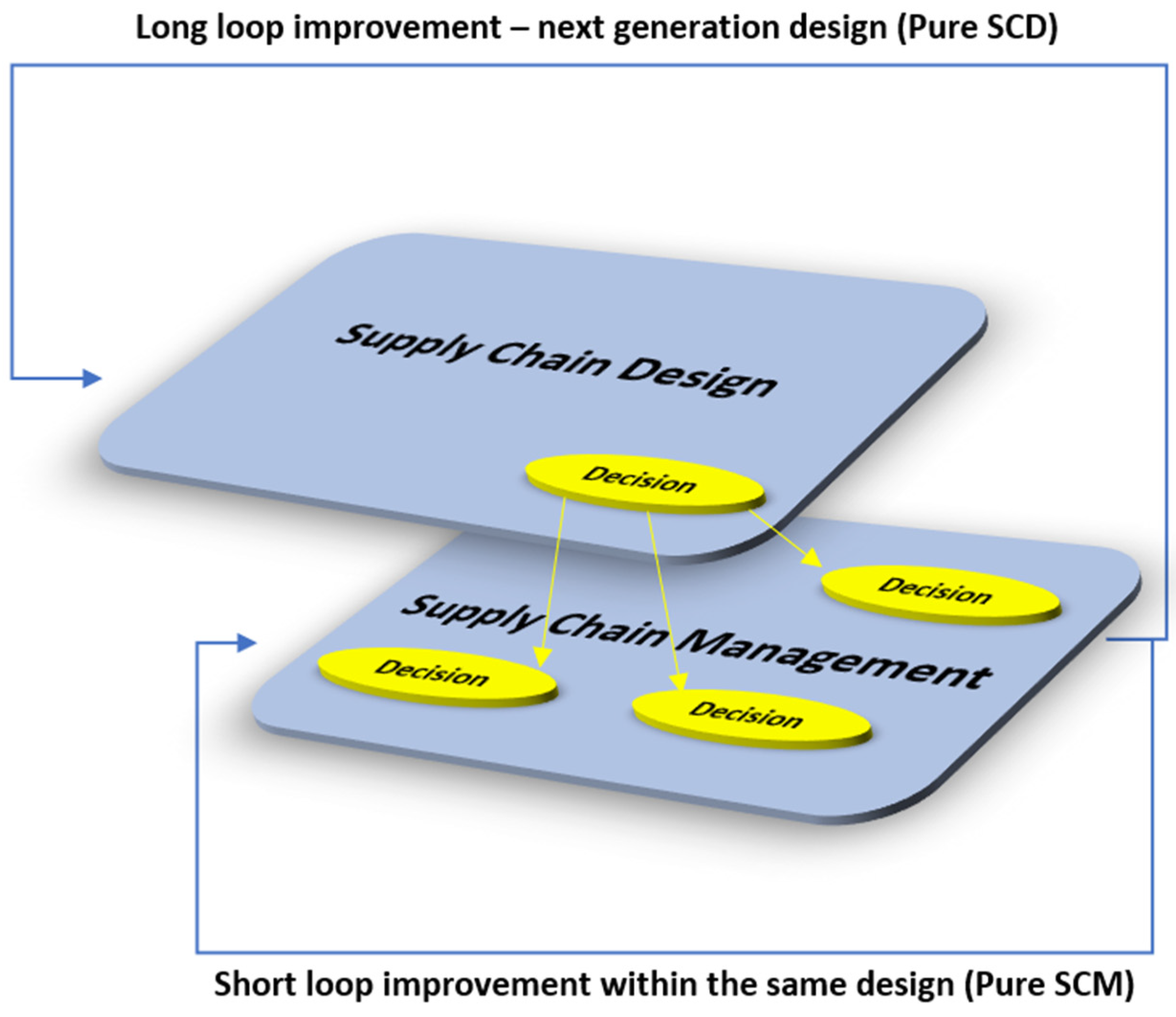 Long loop improvement – next generation design (Pure SCD)

Supply Chain Design

Decision

Decision

Supply Chain Management

Decision

Decision

Short loop improvement within the same design (Pure SCM)